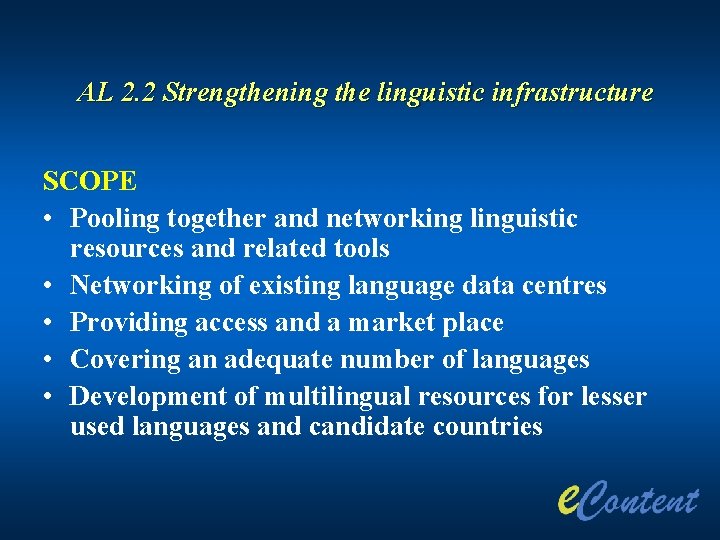 AL 2.2 Strengthening the linguistic infrastructure

SCOPE

• Pooling together and networking linguistic resources and related tools
• Networking of existing language data centres
• Providing access and a market place
• Covering an adequate number of languages
• Development of multilingual resources for lesser used languages and candidate countries

eContent